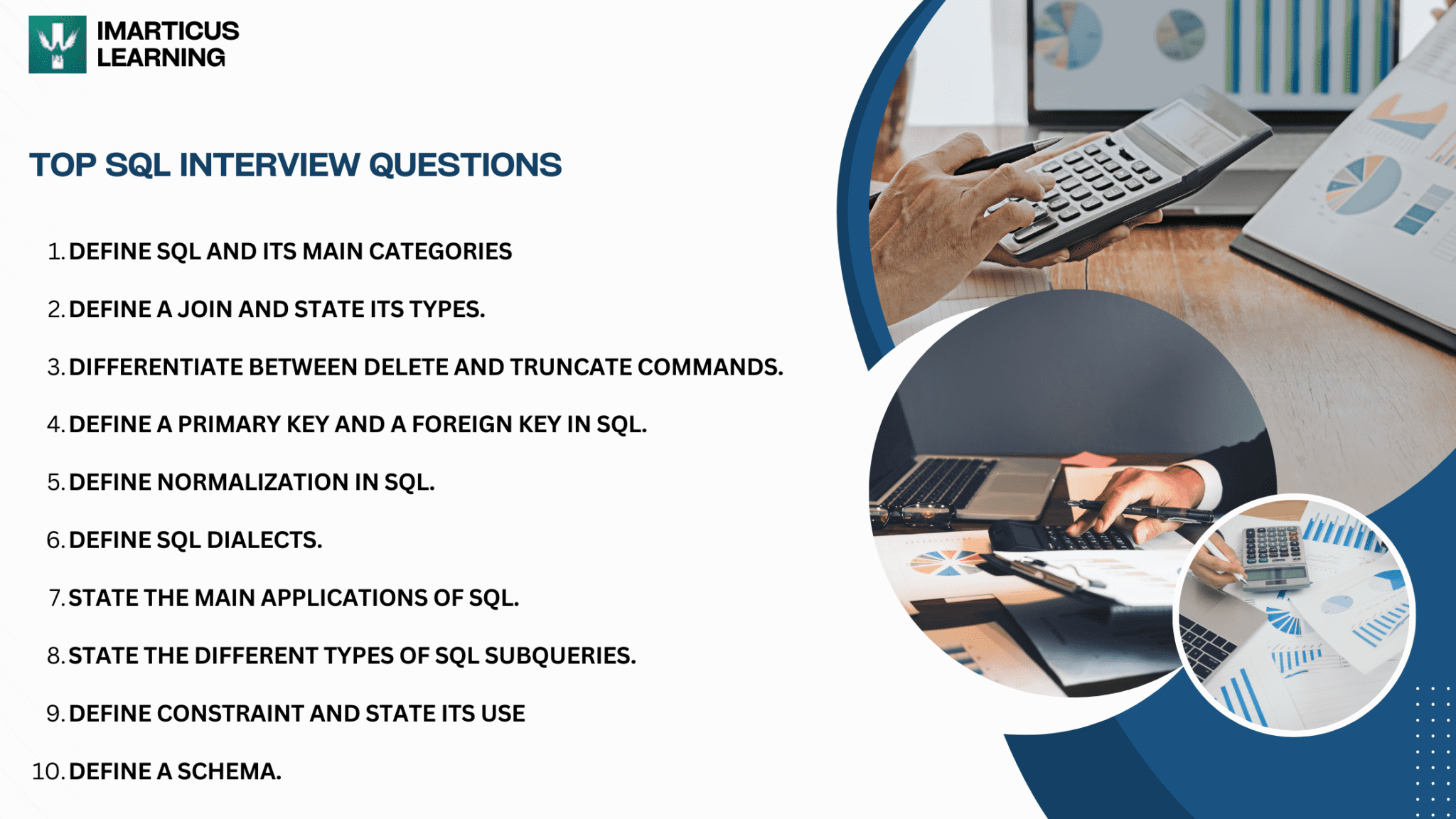 IMARTICUS LEARNING

TOP SQL INTERVIEW QUESTIONS

1. DEFINE SQL AND ITS MAIN CATEGORIES
2. DEFINE A JOIN AND STATE ITS TYPES.
3. DIFFERENTIATE BETWEEN DELETE AND TRUNCATE COMMANDS.
4. DEFINE A PRIMARY KEY AND A FOREIGN KEY IN SQL.
5. DEFINE NORMALIZATION IN SQL.
6. DEFINE SQL DIALECTS.
7. STATE THE MAIN APPLICATIONS OF SQL.
8. STATE THE DIFFERENT TYPES OF SQL SUBQUERIES.
9. DEFINE CONSTRAINT AND STATE ITS USE
10. DEFINE A SCHEMA.